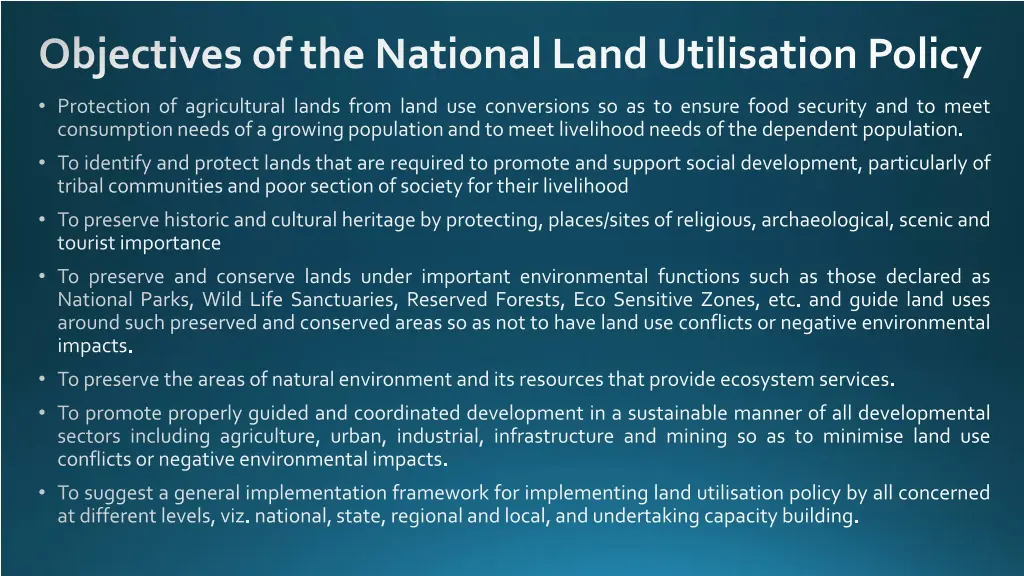 Objectives of the National Land Utilisation Policy

• Protection of agricultural lands from land use conversions so as to ensure food security and to meet consumption needs of a growing population and to meet livelihood needs of the dependent population.

• To identify and protect lands that are required to promote and support social development, particularly of tribal communities and poor section of society for their livelihood

• To preserve historic and cultural heritage by protecting, places/sites of religious, archaeological, scenic and tourist importance

• To preserve and conserve lands under important environmental functions such as those declared as National Parks, Wild Life Sanctuaries, Reserved Forests, Eco Sensitive Zones, etc. and guide land uses around such preserved and conserved areas so as not to have land use conflicts or negative environmental impacts.

• To preserve the areas of natural environment and its resources that provide ecosystem services.

• To promote properly guided and coordinated development in a sustainable manner of all developmental sectors including agriculture, urban, industrial, infrastructure and mining so as to minimise land use conflicts or negative environmental impacts.

• To suggest a general implementation framework for implementing land utilisation policy by all concerned at different levels, viz. national, state, regional and local, and undertaking capacity building.